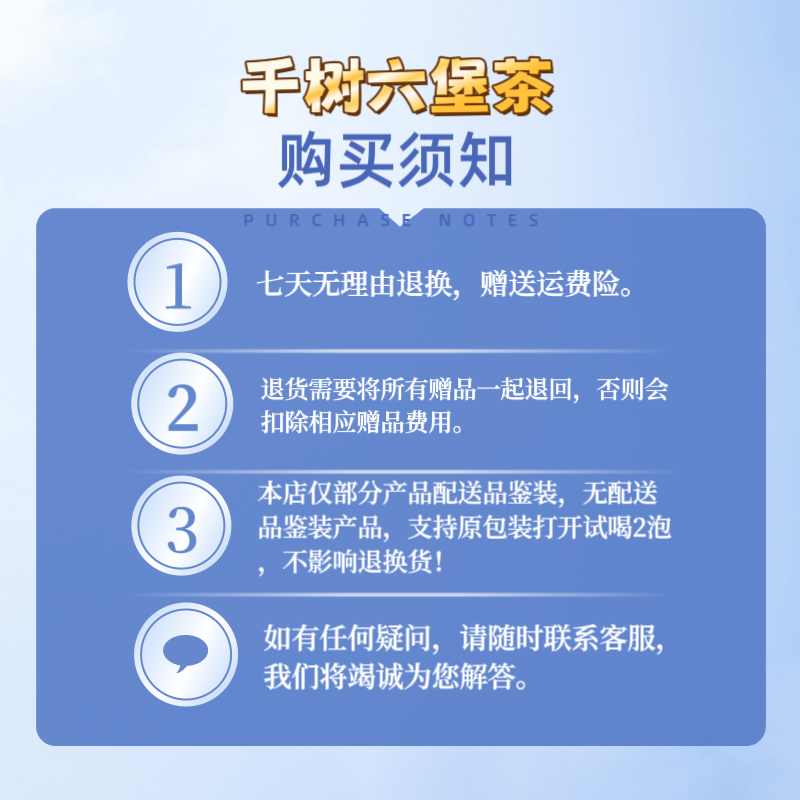 千树六堡茶
购买须知
PURCHASE NOTES

1
七天无理由退换，赠送运费险。

2
退货需要将所有赠品一起退回，否则会扣除相应赠品费用。

3
本店仅部分产品配送品鉴装，无配送品鉴装产品，支持原包装打开试喝2泡，不影响退换货！

如有任何疑问，请随时联系客服，我们将竭诚为您解答。